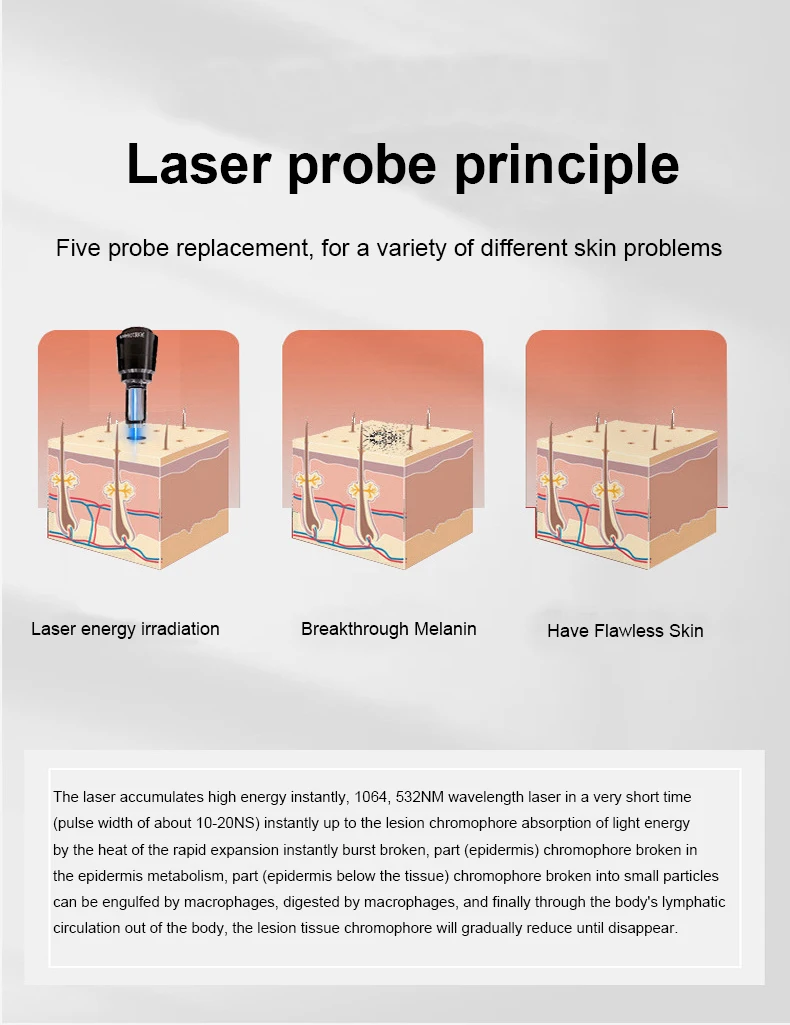 Laser probe principle

Five probe replacement, for a variety of different skin problems

Laser energy irradiation

Breakthrough Melanin

Have Flawless Skin

The laser accumulates high energy instantly, 1064, 532NM wavelength laser in a very short time (pulse width of about 10-20NS) instantly up to the lesion chromophore absorption of light energy by the heat of the rapid expansion instantly burst broken, part (epidermis) chromophore broken in the epidermis metabolism, part (epidermis below the tissue) chromophore broken into small particles can be engulfed by macrophages, digested by macrophages, and finally through the body's lymphatic circulation out of the body, the lesion tissue chromophore will gradually reduce until disappear.